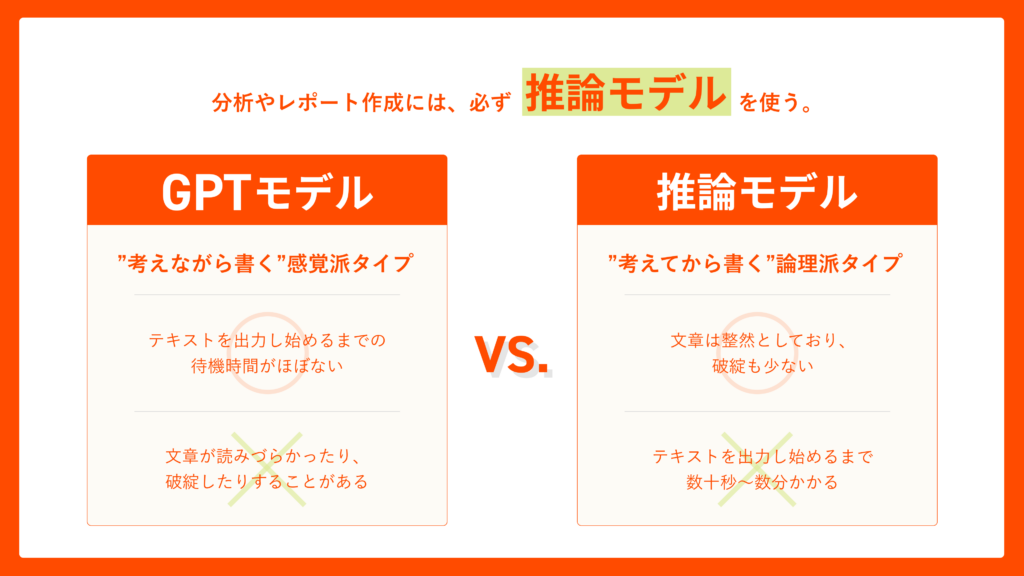 分析やレポート作成には、必ず 推論モデル を使う。

GPTモデル

”考えながら書く”感覚派タイプ

テキストを出力し始めるまでの待機時間がほぼない

文章が読みづらかったり、破綻したりすることがある

VS.

推論モデル

”考えてから書く”論理派タイプ

文章は整然としており、破綻も少ない

テキストを出力し始めるまで数十秒〜数分かかる